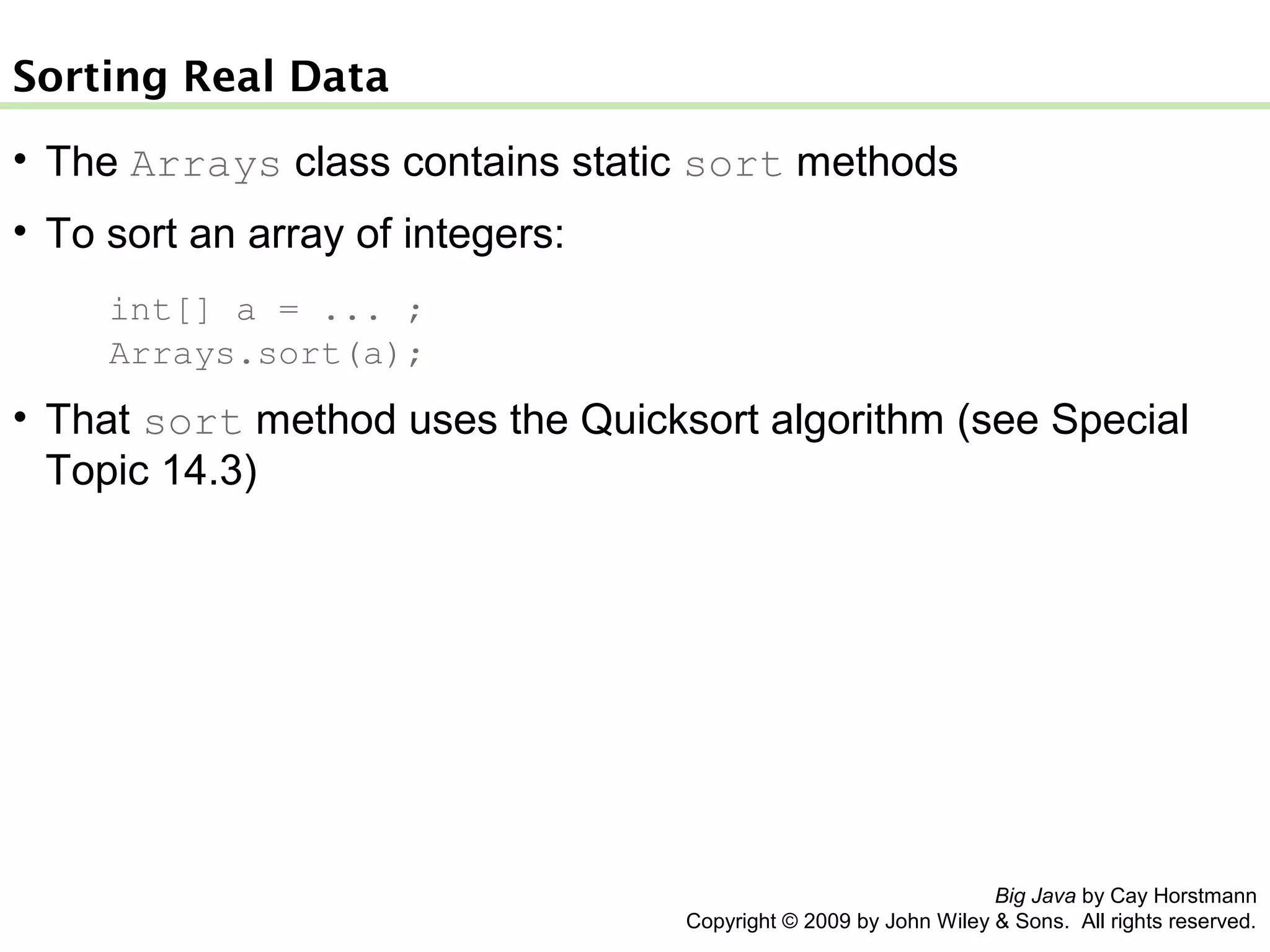 Sorting Real Data

• The Arrays class contains static sort methods

• To sort an array of integers:

int[] a = ... ;
Arrays.sort(a);

• That sort method uses the Quicksort algorithm (see Special Topic 14.3)

Big Java by Cay Horstmann
Copyright © 2009 by John Wiley & Sons. All rights reserved.